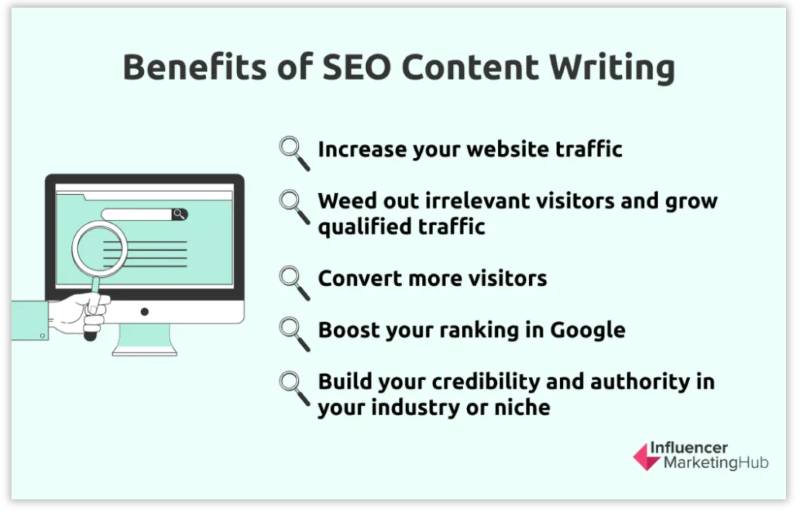 Benefits of SEO Content Writing

Increase your website traffic

Weed out irrelevant visitors and grow qualified traffic

Convert more visitors

Boost your ranking in Google

Build your credibility and authority in your industry or niche

Influencer MarketingHub